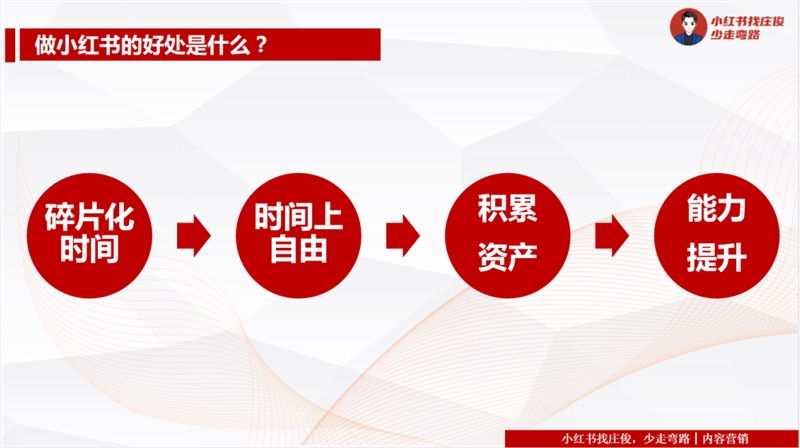 做小红书的好处是什么？

小红书找庄俊
少走弯路

碎片化时间

时间上自由

积累资产

能力提升

小红书找庄俊，少走弯路 | 内容营销